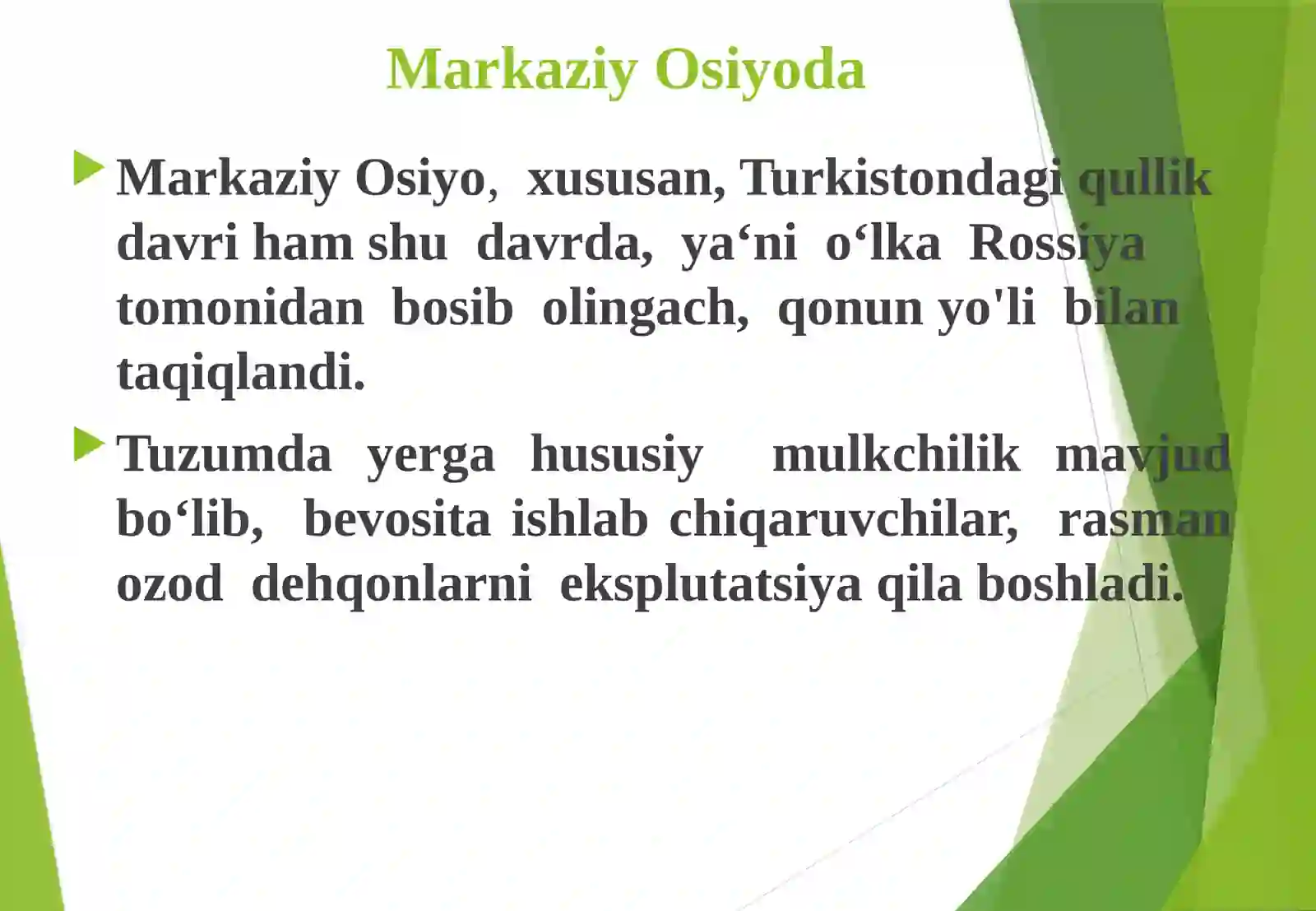 Markaziy Osiyoda

Markaziy Osiyo, xususan, Turkistondagi qullik davri ham shu davrda, ya‘ni o‘lka Rossiya tomonidan bosib olingach, qonun yo'li bilan taqiqlandi.

Tuzumda yerga hususiy mulkchilik mavjud bo‘lib, bevosita ishlab chiqaruvchilar, rasman ozod dehqonlarni eksplutatsiya qila boshladi.